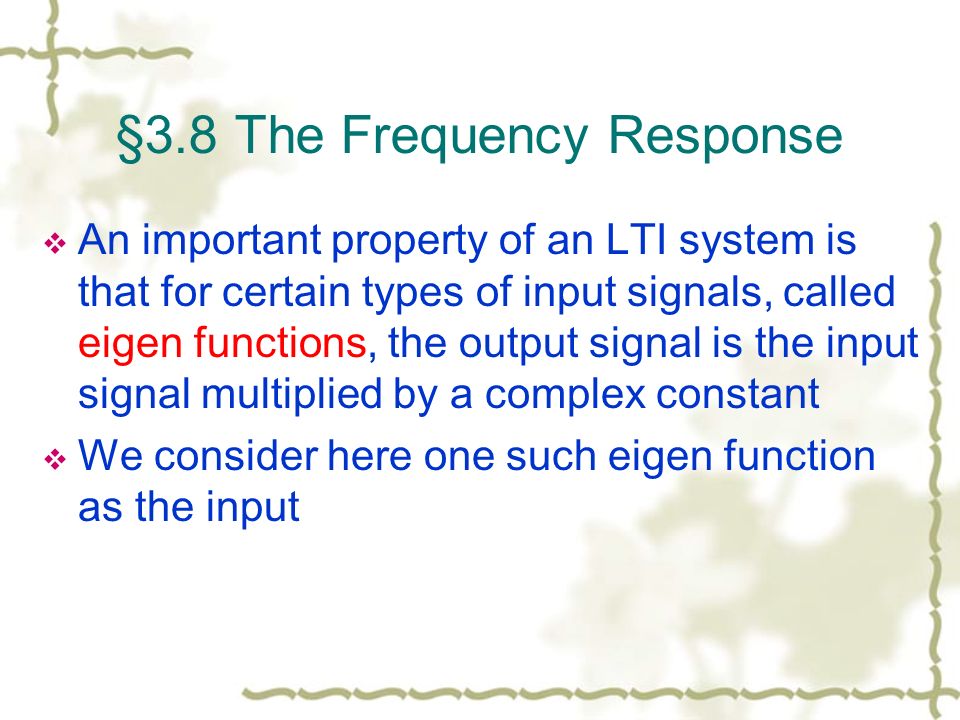 §3.8 The Frequency Response

❖ An important property of an LTI system is that for certain types of input signals, called eigen functions, the output signal is the input signal multiplied by a complex constant

❖ We consider here one such eigen function as the input